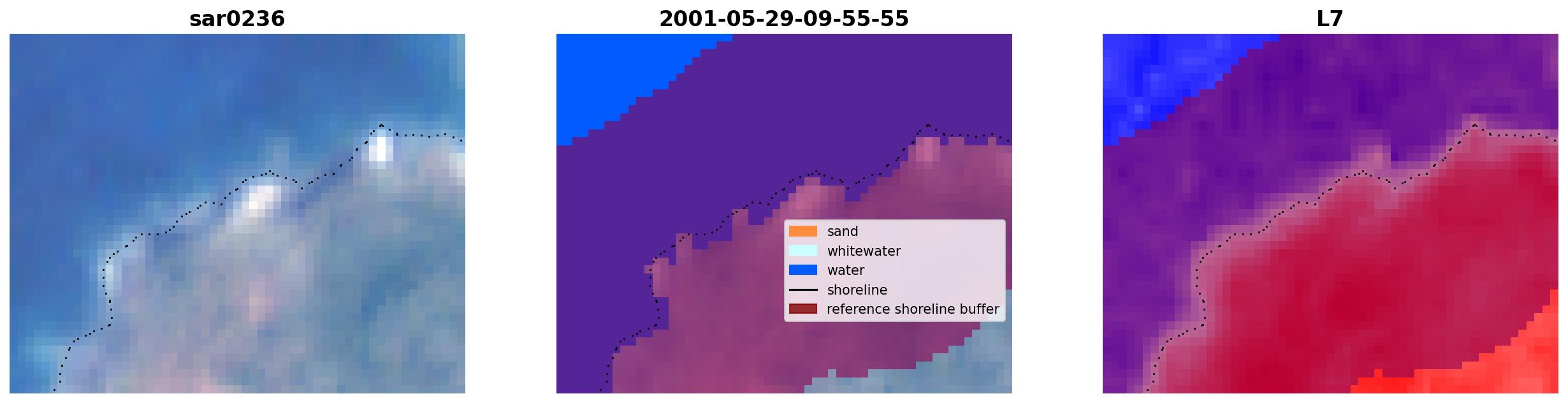 sar0236

2001-05-29-09-55-55

sand
whitewater
water
shoreline
reference shoreline buffer

L7